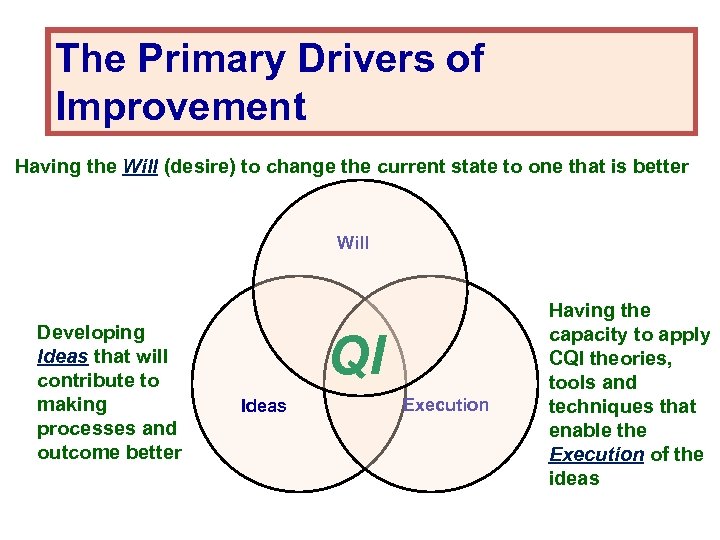 The Primary Drivers of Improvement

Having the Will (desire) to change the current state to one that is better

Will

QI

Ideas

Execution

Developing Ideas that will contribute to making processes and outcome better

Having the capacity to apply CQI theories, tools and techniques that enable the Execution of the ideas